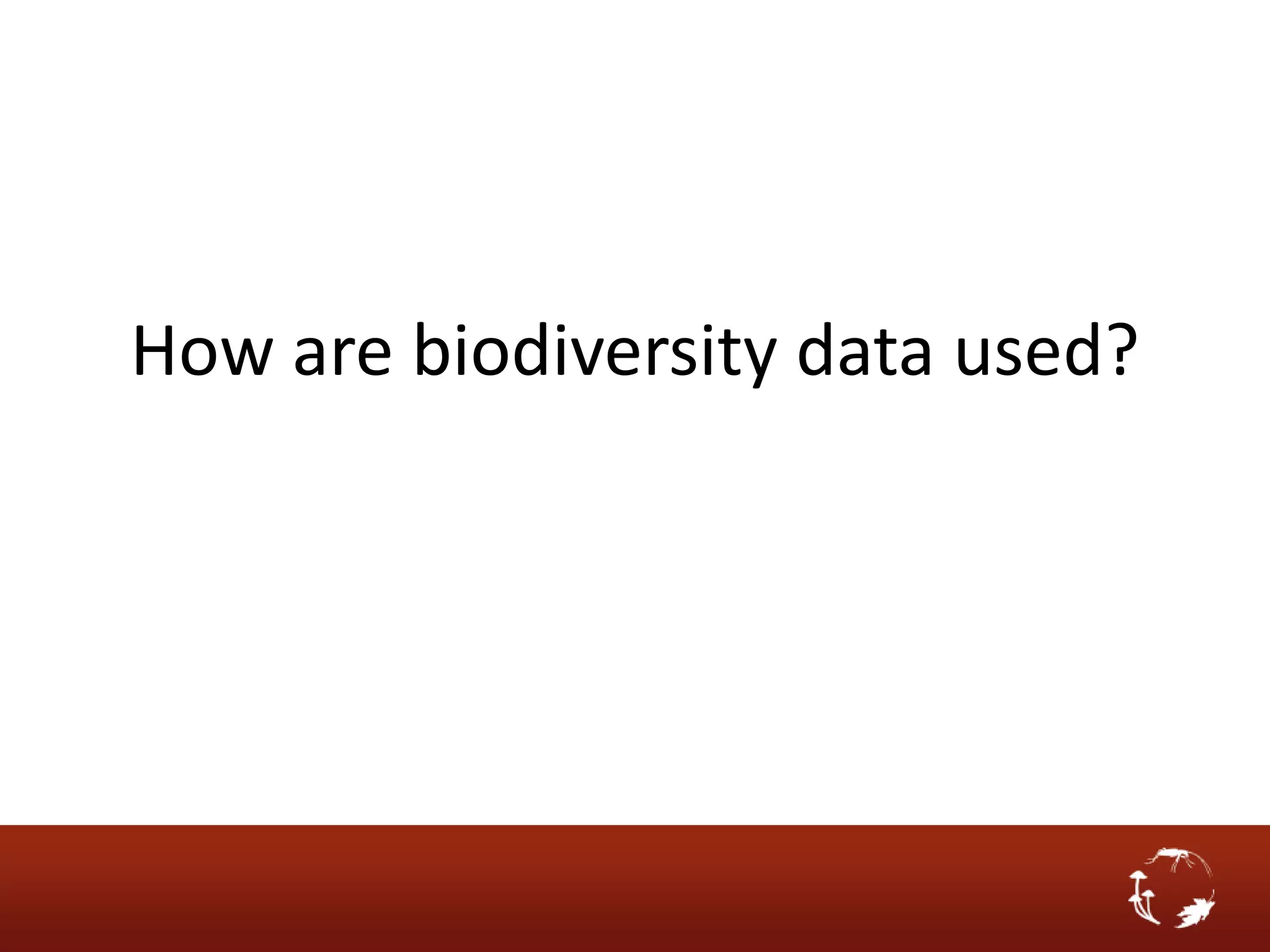 How are biodiversity data used?